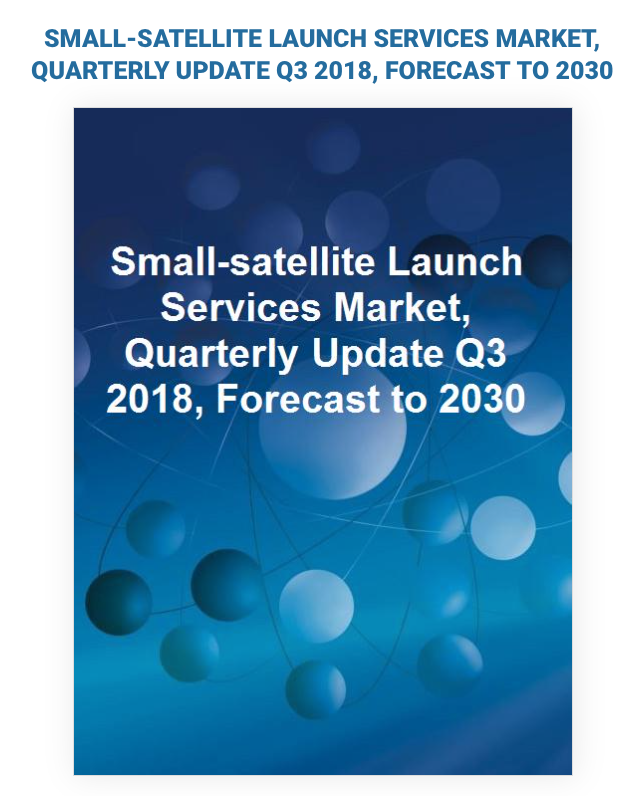 SMALL-SATELLITE LAUNCH SERVICES MARKET, QUARTERLY UPDATE Q3 2018, FORECAST TO 2030

Small-satellite Launch Services Market, Quarterly Update Q3 2018, Forecast to 2030